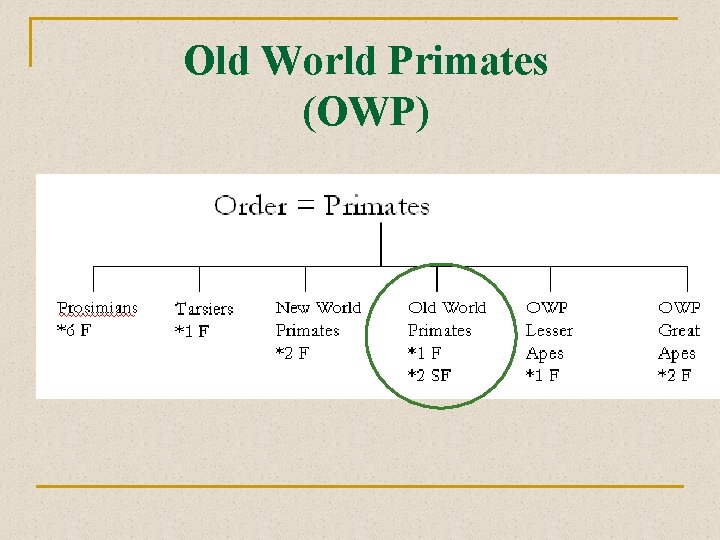 Old World Primates (OWP)

Order = Primates

Prosimians
*6 F

Tarsiers
*1 F

New World Primates
*2 F

Old World Primates
*1 F
*2 SF

OWP Lesser Apes
*1 F

OWP Great Apes
*2 F